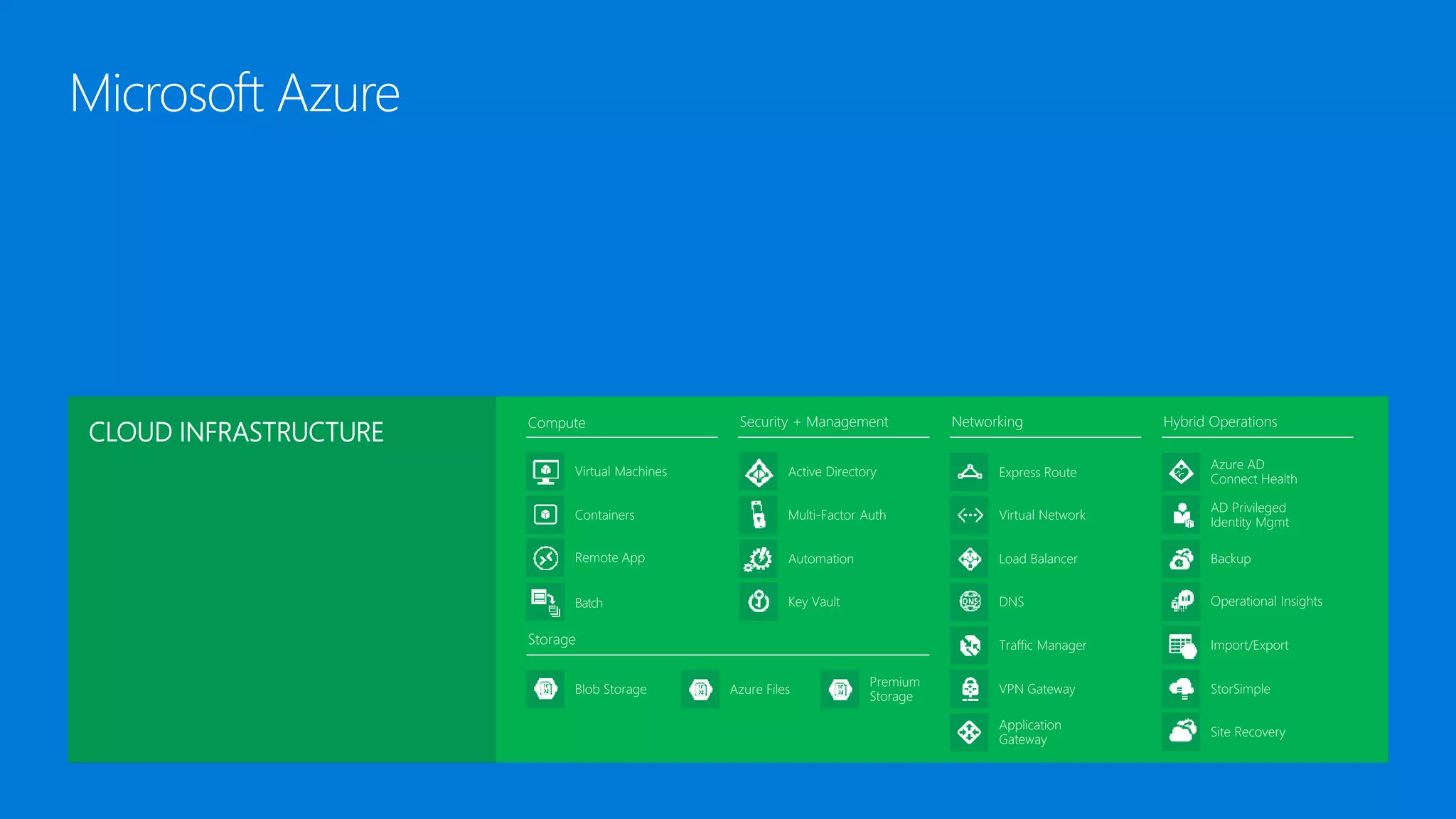 Microsoft Azure

CLOUD INFRASTRUCTURE

Compute

Virtual Machines

Containers

Remote App

Batch

Storage

Blob Storage

Azure Files

Premium Storage

Security + Management

Active Directory

Multi-Factor Auth

Automation

Key Vault

Networking

Express Route

Virtual Network

Load Balancer

DNS

Traffic Manager

VPN Gateway

Application Gateway

Hybrid Operations

Azure AD Connect Health

AD Privileged Identity Mgmt

Backup

Operational Insights

Import/Export

StorSimple

Site Recovery